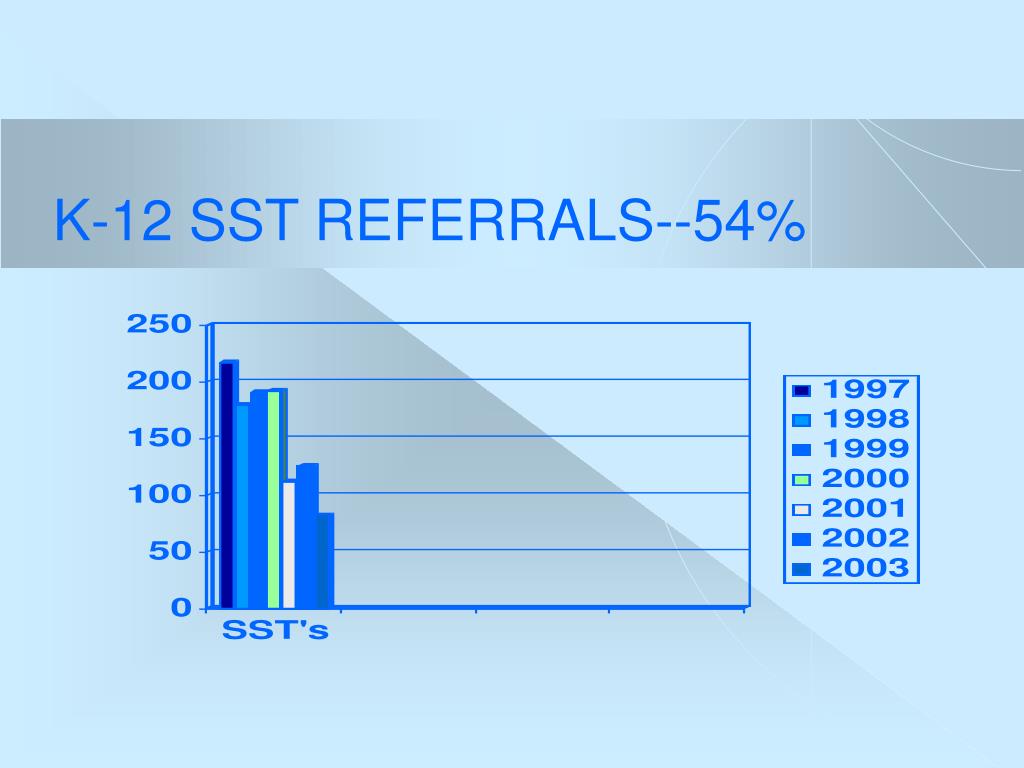 K-12 SST REFERRALS--54%

250
200
150
100
50
0
SST's

1997
1998
1999
2000
2001
2002
2003